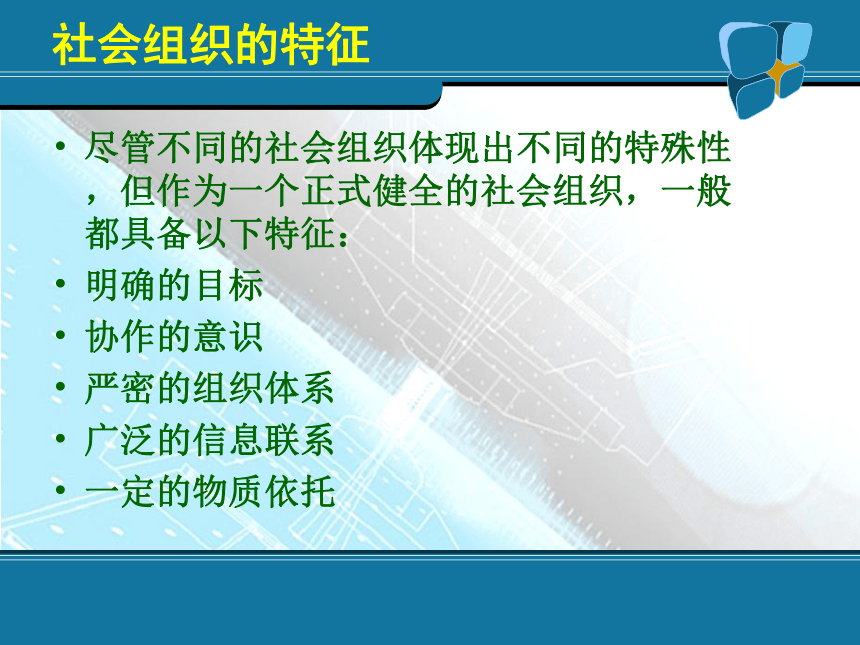 社会组织的特征

• 尽管不同的社会组织体现出不同的特殊性，但作为一个正式健全的社会组织，一般都具备以下特征：
• 明确的目标
• 协作的意识
• 严密的组织体系
• 广泛的信息联系
• 一定的物质依托